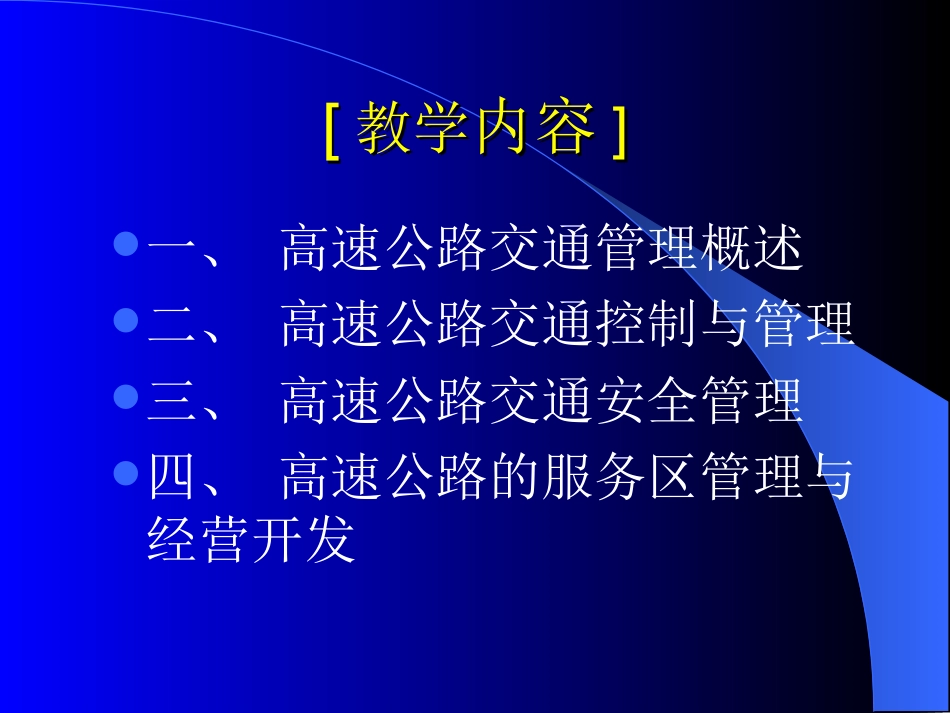 [ 教学内容 ]

一、 高速公路交通管理概述

二、 高速公路交通控制与管理

三、 高速公路交通安全管理

四、 高速公路的服务区管理与经营开发